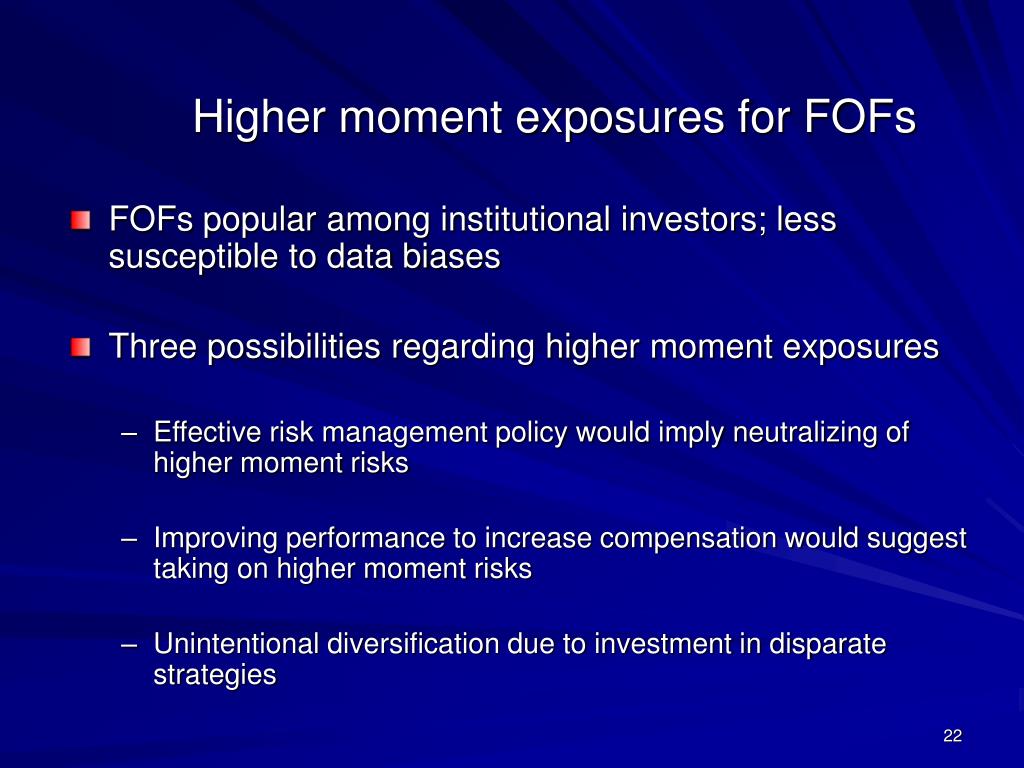 Higher moment exposures for FOFs

FOFs popular among institutional investors; less susceptible to data biases

Three possibilities regarding higher moment exposures

– Effective risk management policy would imply neutralizing of higher moment risks

– Improving performance to increase compensation would suggest taking on higher moment risks

– Unintentional diversification due to investment in disparate strategies

22